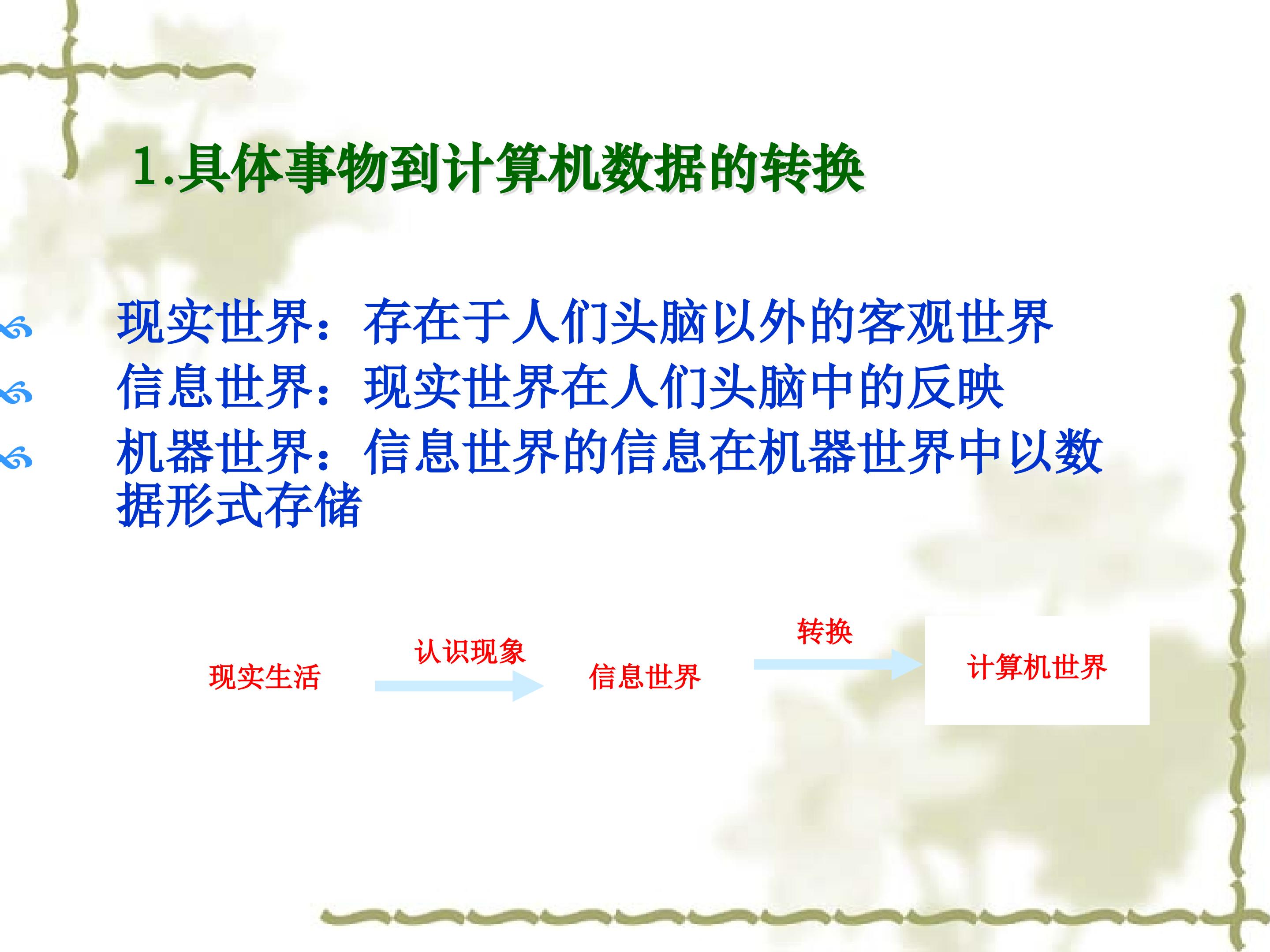 1.具体事物到计算机数据的转换

现实世界：存在于人们头脑以外的客观世界

信息世界：现实世界在人们头脑中的反映

机器世界：信息世界的信息在机器世界中以数据形式存储

现实生活

认识现象

信息世界

转换

计算机世界